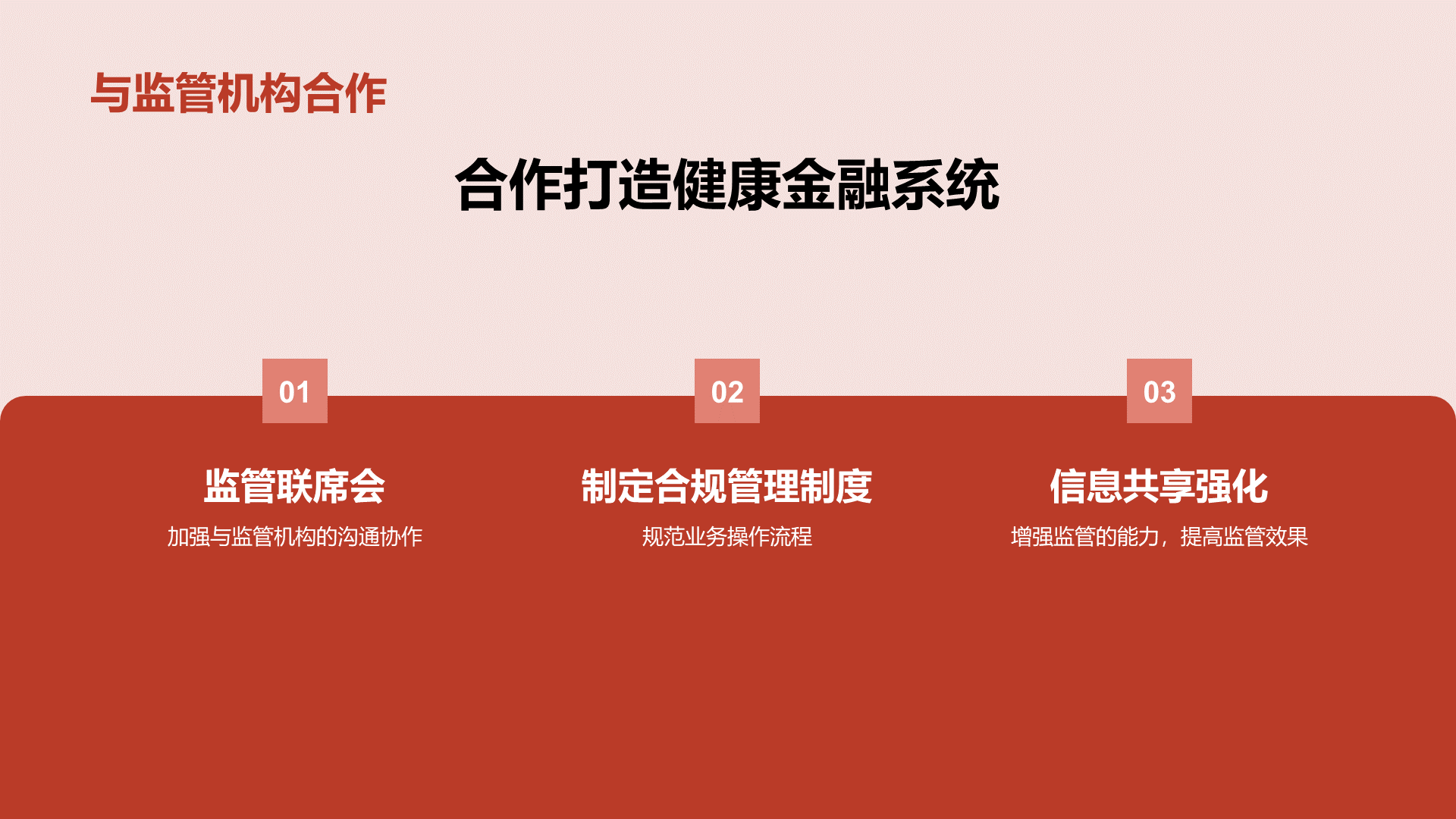 与监管机构合作

合作打造健康金融系统

01

监管联席会

加强与监管机构的沟通协作

02

制定合规管理制度

规范业务操作流程

03

信息共享强化

增强监管的能力，提高监管效果